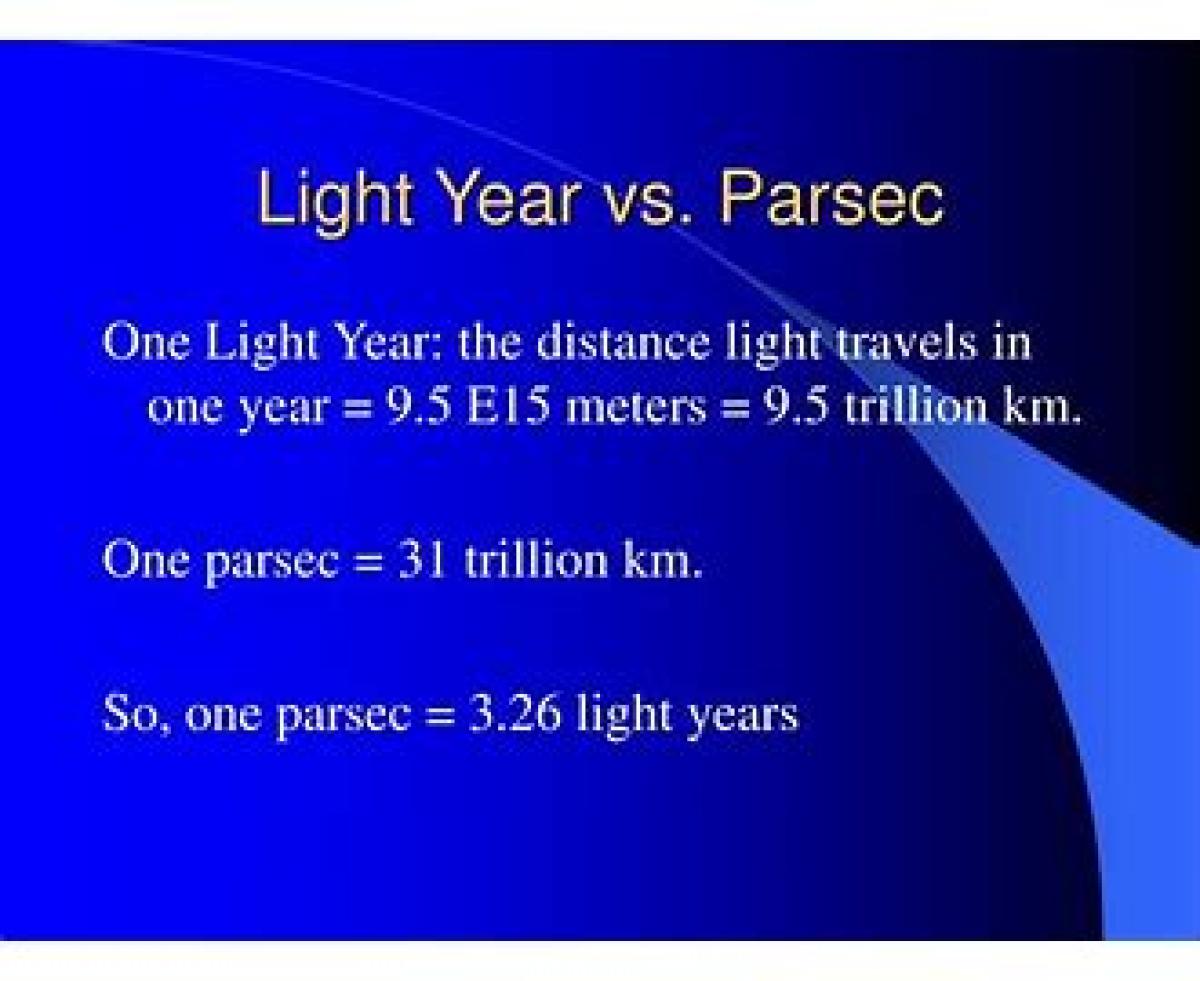 Light Year vs. Parsec

One Light Year: the distance light travels in one year = 9.5 E15 meters = 9.5 trillion km.

One parsec = 31 trillion km.

So, one parsec = 3.26 light years